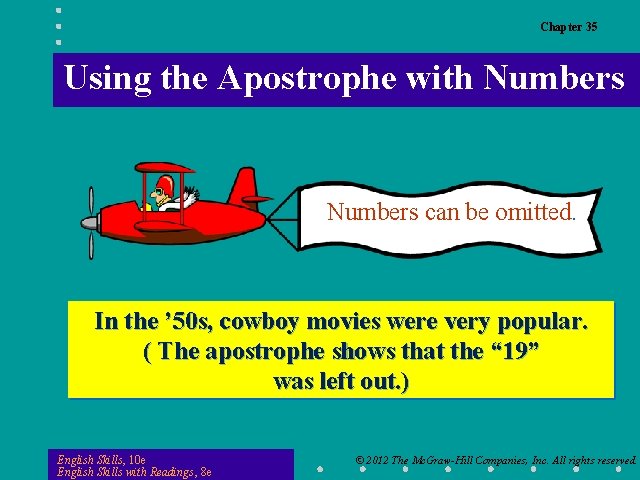 Chapter 35

Using the Apostrophe with Numbers

Numbers can be omitted.

In the ’50s, cowboy movies were very popular.
( The apostrophe shows that the “19” was left out.)

English Skills, 10e
English Skills with Readings, 8e

© 2012 The McGraw-Hill Companies, Inc. All rights reserved.